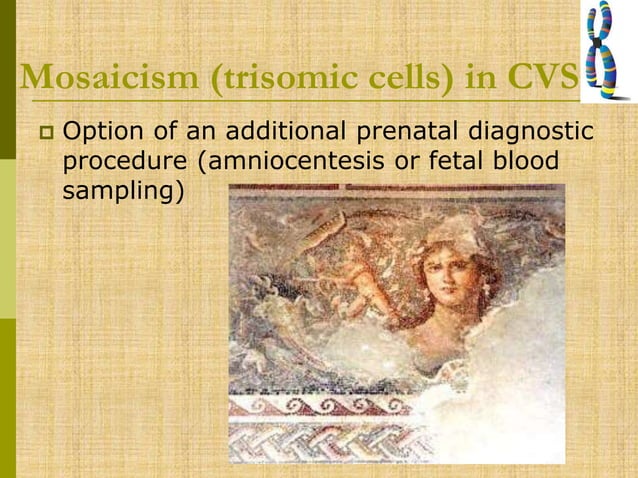 Mosaicism (trisomic cells) in CVS

Option of an additional prenatal diagnostic procedure (amniocentesis or fetal blood sampling)